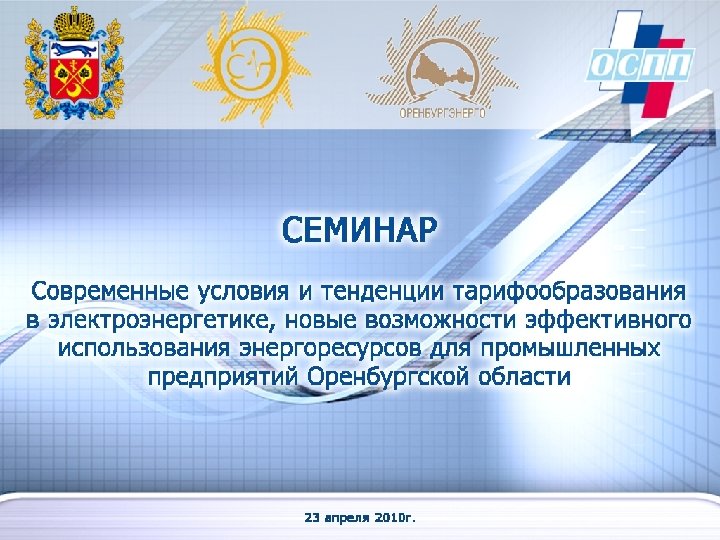 ОРЕНБУРГЭНЕРГО

ОСПП

СЕМИНАР

Современные условия и тенденции тарифообразования в электроэнергетике, новые возможности эффективного использования энергоресурсов для промышленных предприятий Оренбургской области

23 апреля 2010г.